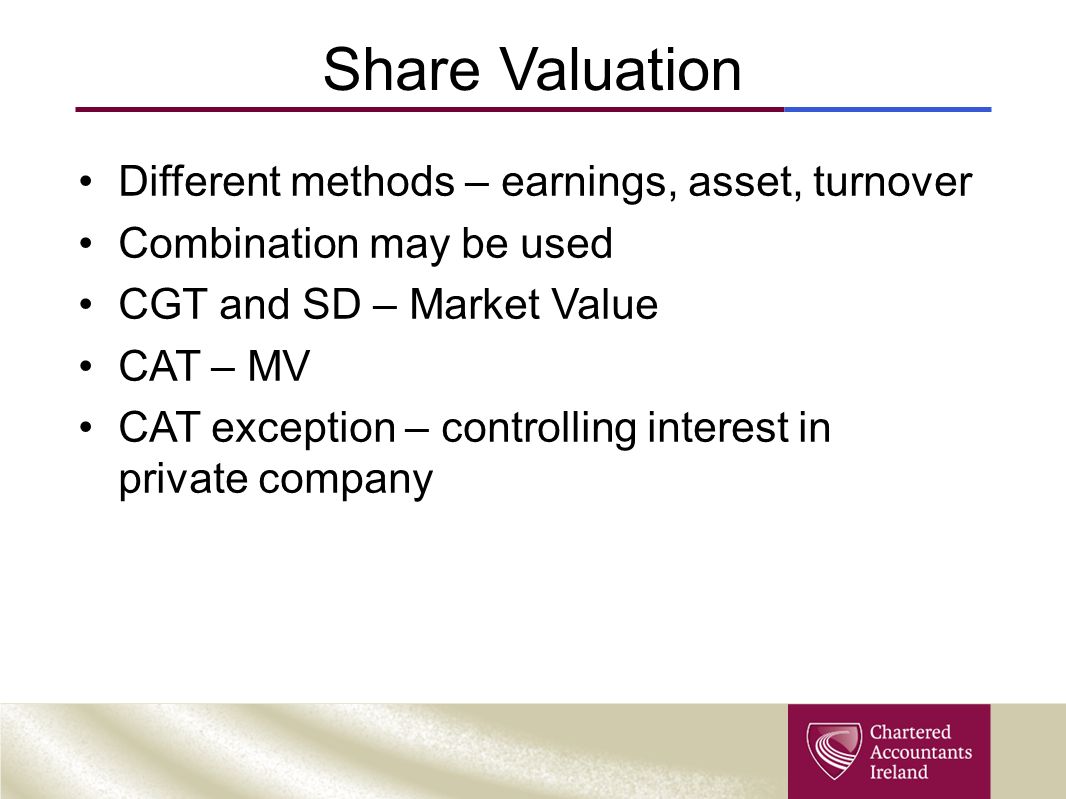 Share Valuation

• Different methods – earnings, asset, turnover
• Combination may be used
• CGT and SD – Market Value
• CAT – MV
• CAT exception – controlling interest in private company

Chartered Accountants Ireland